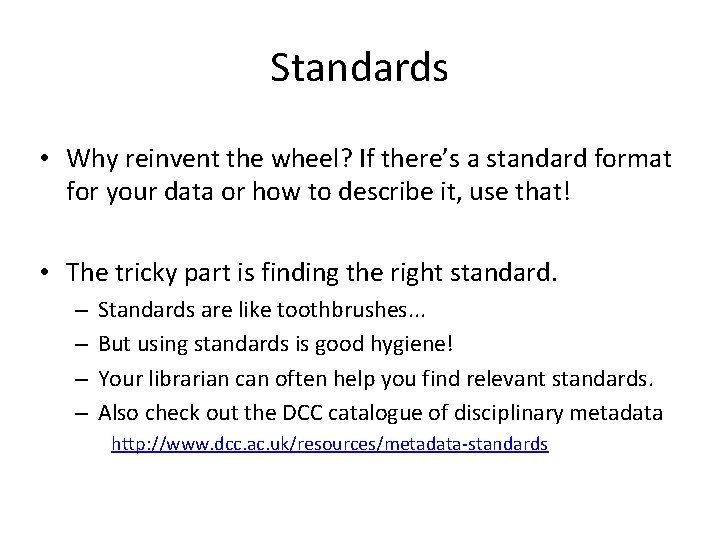 Standards

• Why reinvent the wheel? If there's a standard format for your data or how to describe it, use that!

• The tricky part is finding the right standard.
– Standards are like toothbrushes...
– But using standards is good hygiene!
– Your librarian can often help you find relevant standards.
– Also check out the DCC catalogue of disciplinary metadata
http://www.dcc.ac.uk/resources/metadata-standards